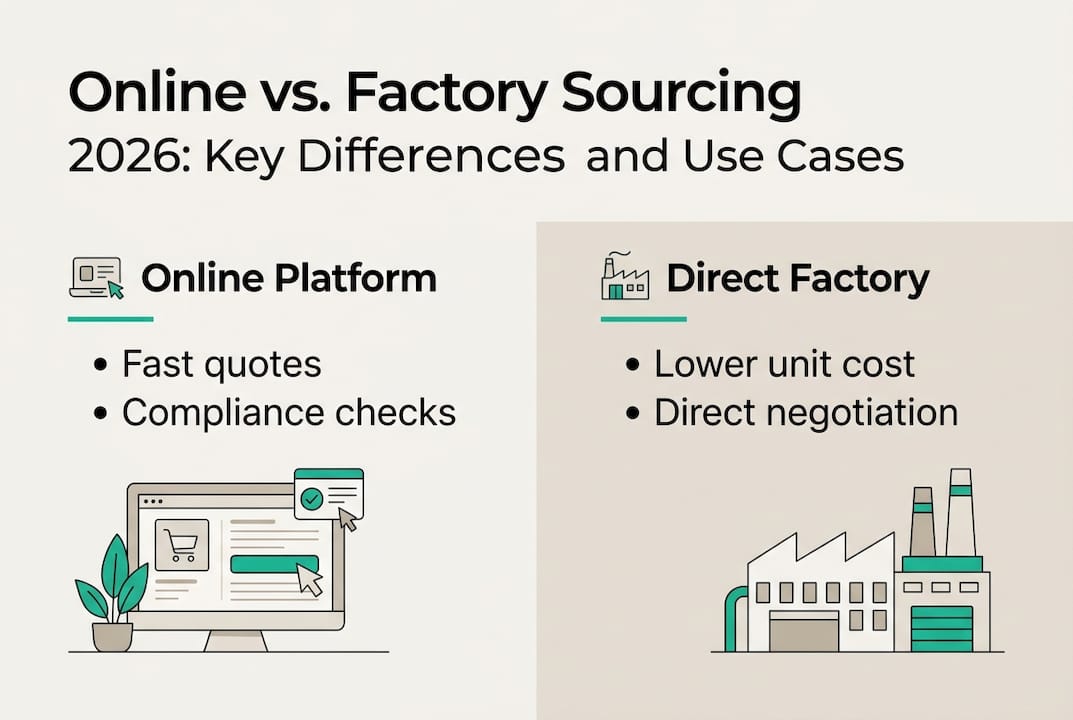 Online vs. Factory Sourcing
2026: Key Differences and Use Cases

Online Platform

• Fast quotes
• Compliance checks

Direct Factory

• Lower unit cost
• Direct negotiation